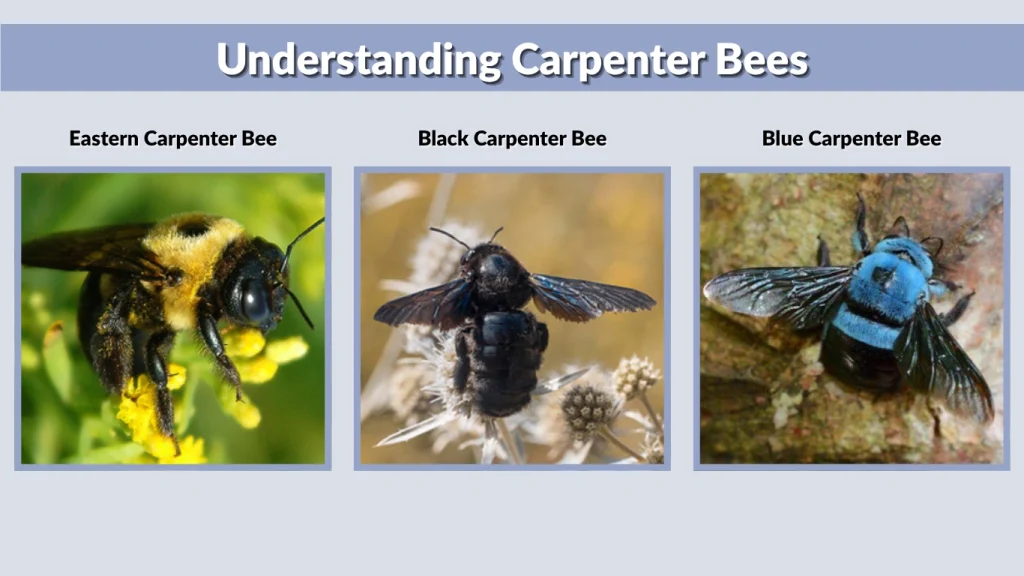 Understanding Carpenter Bees

Eastern Carpenter Bee

Black Carpenter Bee

Blue Carpenter Bee